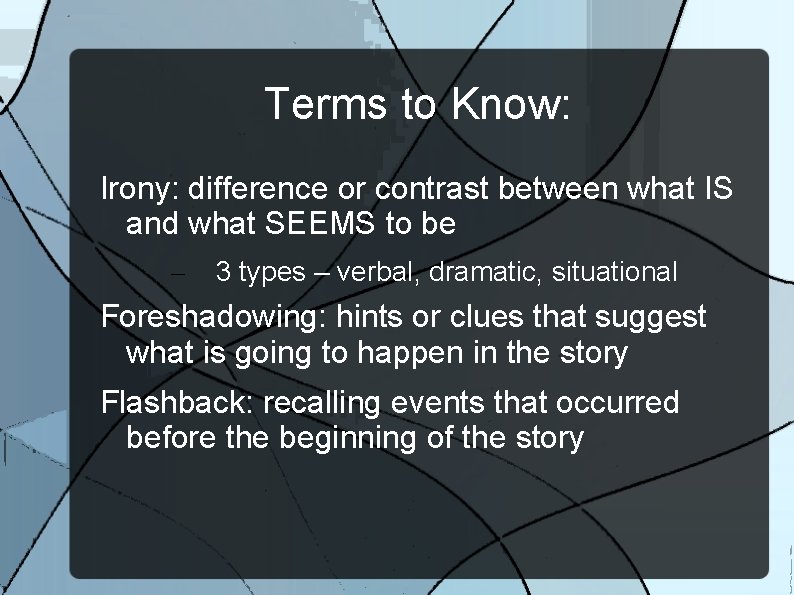 Terms to Know:

Irony: difference or contrast between what IS and what SEEMS to be

– 3 types – verbal, dramatic, situational

Foreshadowing: hints or clues that suggest what is going to happen in the story

Flashback: recalling events that occurred before the beginning of the story